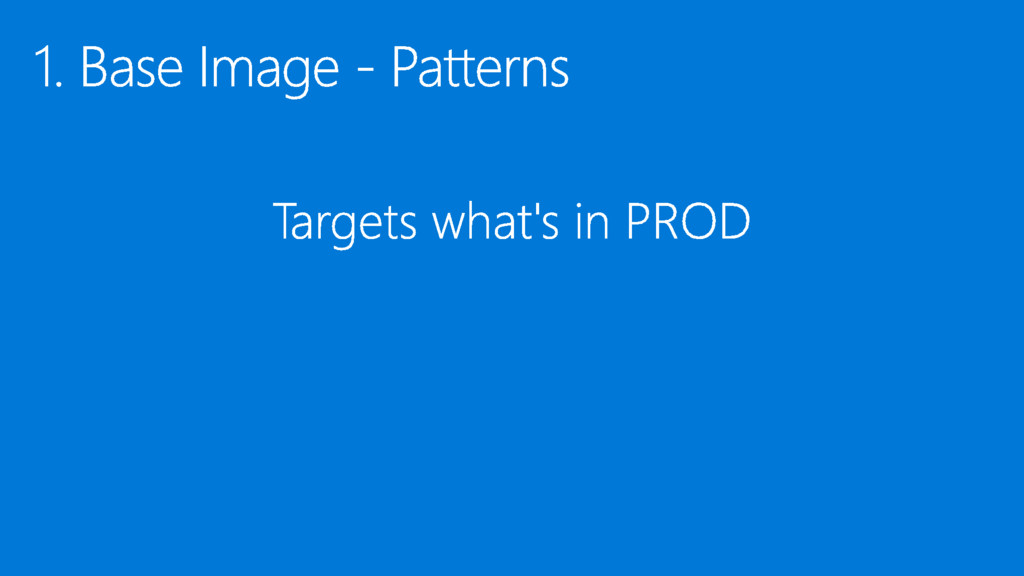 1. Base Image - Patterns

Targets what's in PROD